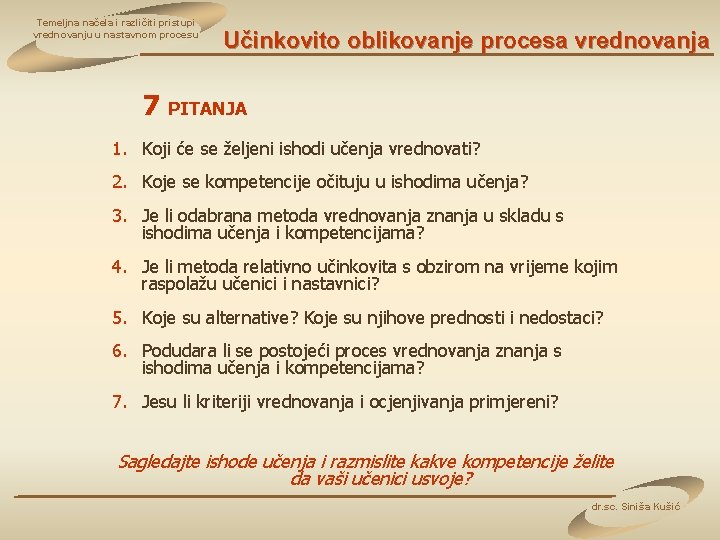 Temeljna načela i različiti pristupi vrednovanju u nastavnom procesu

Učinkovito oblikovanje procesa vrednovanja

7 PITANJA

1. Koji će se željeni ishodi učenja vrednovati?

2. Koje se kompetencije očituju u ishodima učenja?

3. Je li odabrana metoda vrednovanja znanja u skladu s ishodima učenja i kompetencijama?

4. Je li metoda relativno učinkovita s obzirom na vrijeme kojim raspolažu učenici i nastavnici?

5. Koje su alternative? Koje su njihove prednosti i nedostaci?

6. Podudara li se postojeći proces vrednovanja znanja s ishodima učenja i kompetencijama?

7. Jesu li kriteriji vrednovanja i ocjenjivanja primjereni?

Sagledajte ishode učenja i razmislite kakve kompetencije želite da vaši učenici usvoje?

dr.sc. Siniša Kušić